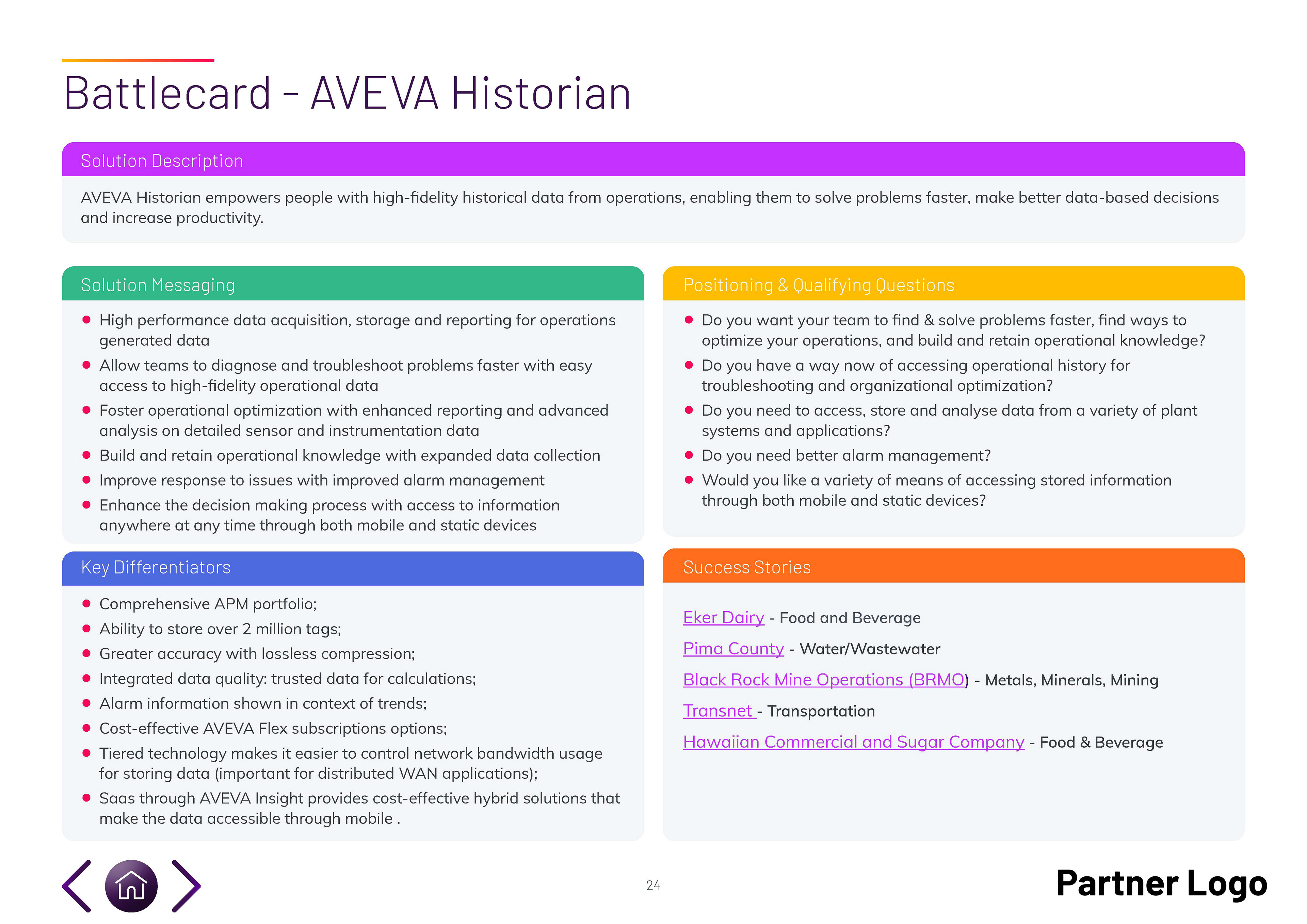 Battlecard - AVEVA Historian

Solution Description

AVEVA Historian empowers people with high-fidelity historical data from operations, enabling them to solve problems faster, make better data-based decisions and increase productivity.

Solution Messaging

- High performance data acquisition, storage and reporting for operations generated data
- Allow teams to diagnose and troubleshoot problems faster with easy access to high-fidelity operational data
- Foster operational optimization with enhanced reporting and advanced analysis on detailed sensor and instrumentation data
- Build and retain operational knowledge with expanded data collection
- Improve response to issues with improved alarm management
- Enhance the decision making process with access to information anywhere at any time through both mobile and static devices

Key Differentiators

- Comprehensive APM portfolio;
- Ability to store over 2 million tags;
- Greater accuracy with lossless compression;
- Integrated data quality: trusted data for calculations;
- Alarm information shown in context of trends;
- Cost-effective AVEVA Flex subscriptions options;
- Tiered technology makes it easier to control network bandwidth usage for storing data (important for distributed WAN applications);
- Saas through AVEVA Insight provides cost-effective hybrid solutions that make the data accessible through mobile .

Positioning & Qualifying Questions

- Do you want your team to find & solve problems faster, find ways to optimize your operations, and build and retain operational knowledge?
- Do you have a way now of accessing operational history for troubleshooting and organizational optimization?
- Do you need to access, store and analyse data from a variety of plant systems and applications?
- Do you need better alarm management?
- Would you like a variety of means of accessing stored information through both mobile and static devices?

Success Stories

Eker Dairy - Food and Beverage

Pima County - Water/Wastewater

Black Rock Mine Operations (BRMO) - Metals, Minerals, Mining

Transnet - Transportation

Hawaiian Commercial and Sugar Company - Food & Beverage

24

Partner Logo